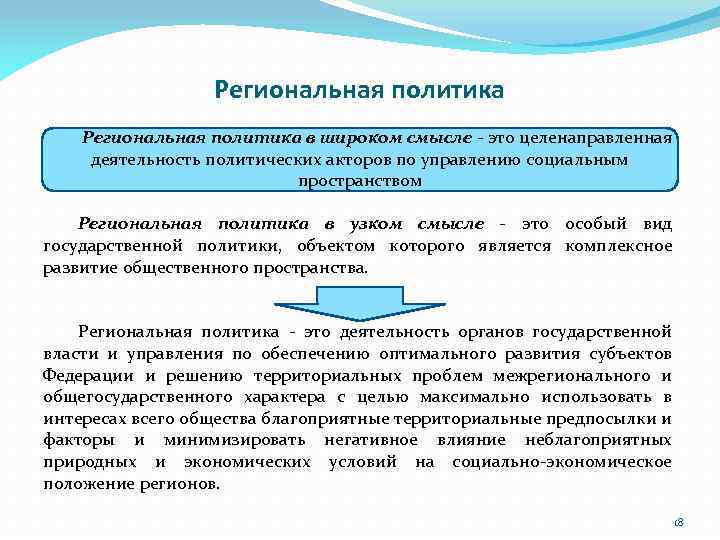 Региональная политика

Региональная политика в широком смысле - это целенаправленная деятельность политических акторов по управлению социальным пространством

Региональная политика в узком смысле - это особый вид государственной политики, объектом которого является комплексное развитие общественного пространства.

Региональная политика - это деятельность органов государственной власти и управления по обеспечению оптимального развития субъектов Федерации и решению территориальных проблем межрегионального и общегосударственного характера с целью максимально использовать в интересах всего общества благоприятные территориальные предпосылки и факторы и минимизировать негативное влияние неблагоприятных природных и экономических условий на социально-экономическое положение регионов.

18